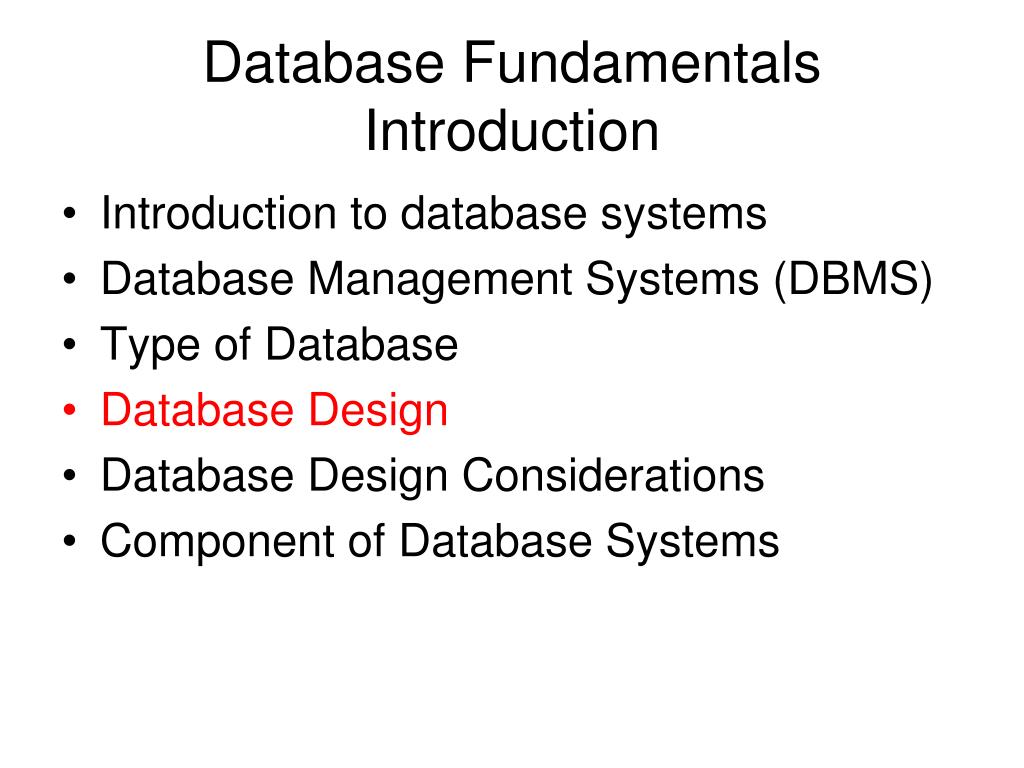 Database Fundamentals
Introduction

• Introduction to database systems
• Database Management Systems (DBMS)
• Type of Database
• Database Design
• Database Design Considerations
• Component of Database Systems